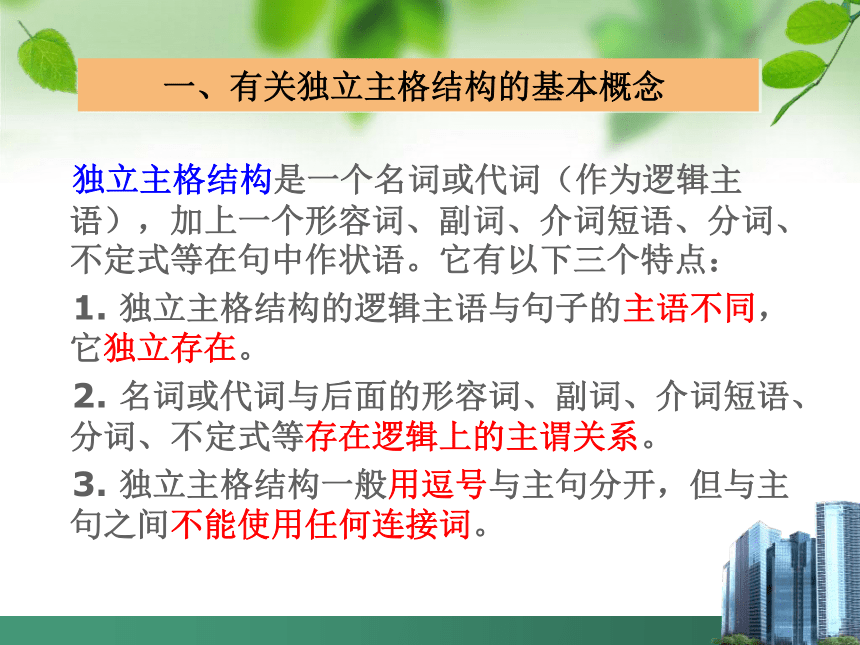 一、有关独立主格结构的基本概念

独立主格结构是一个名词或代词（作为逻辑主语），加上一个形容词、副词、介词短语、分词、不定式等在句中作状语。它有以下三个特点：

1. 独立主格结构的逻辑主语与句子的主语不同，它独立存在。

2. 名词或代词与后面的形容词、副词、介词短语、分词、不定式等存在逻辑上的主谓关系。

3. 独立主格结构一般用逗号与主句分开，但与主句之间不能使用任何连接词。